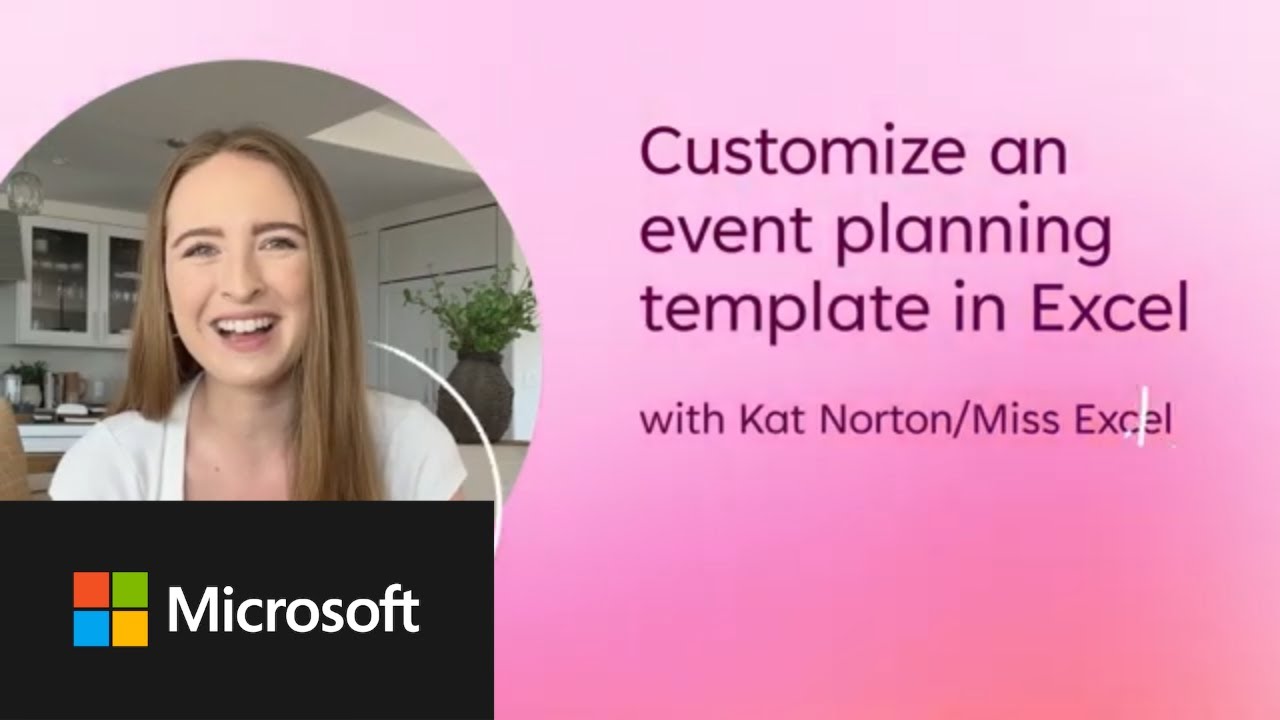 Customize an event planning template in Excel

with Kat Norton/Miss Excel

Microsoft